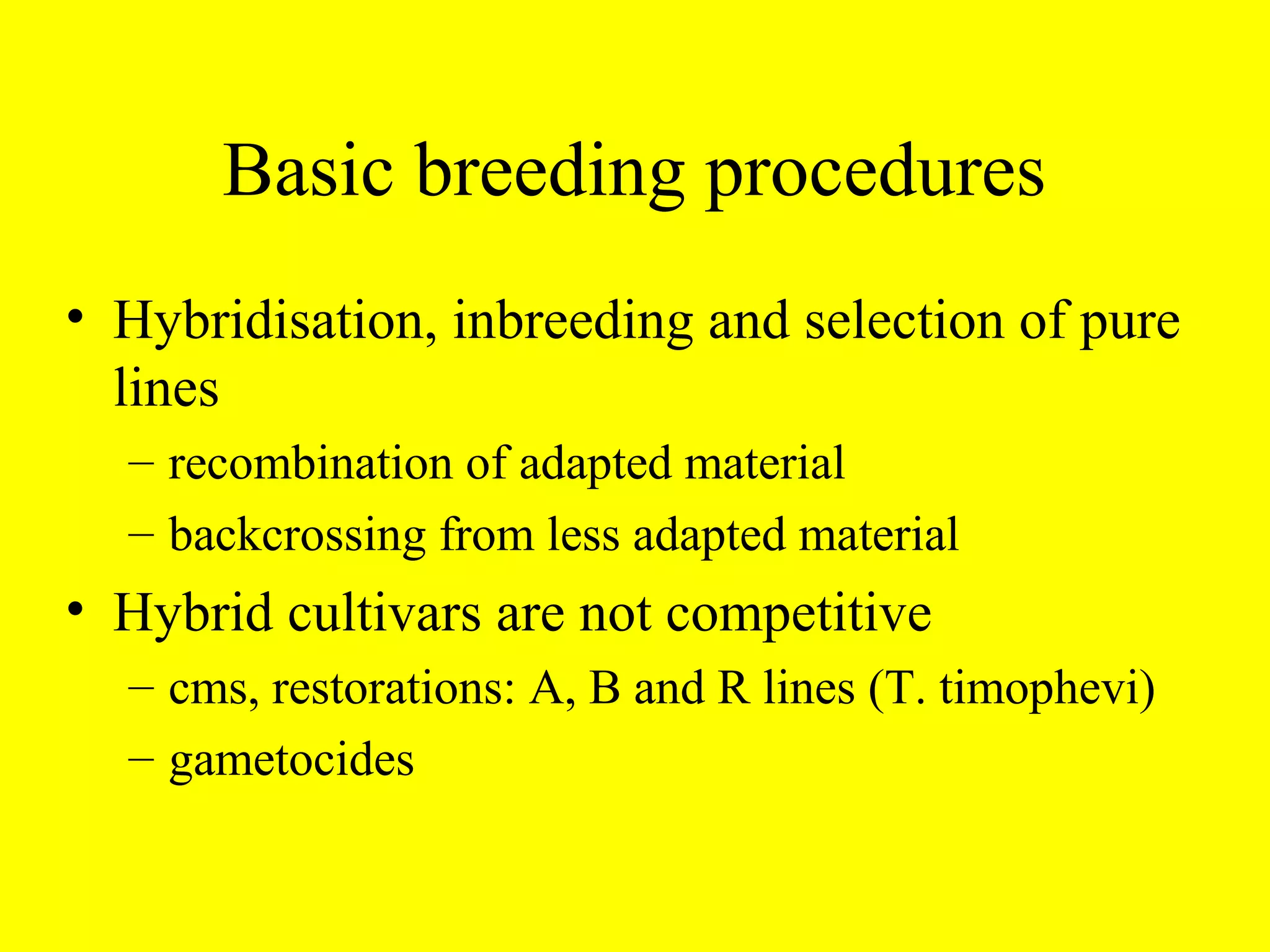 Basic breeding procedures

• Hybridisation, inbreeding and selection of pure lines
– recombination of adapted material
– backcrossing from less adapted material

• Hybrid cultivars are not competitive
– cms, restorations: A, B and R lines (T. timophevi)
– gametocides